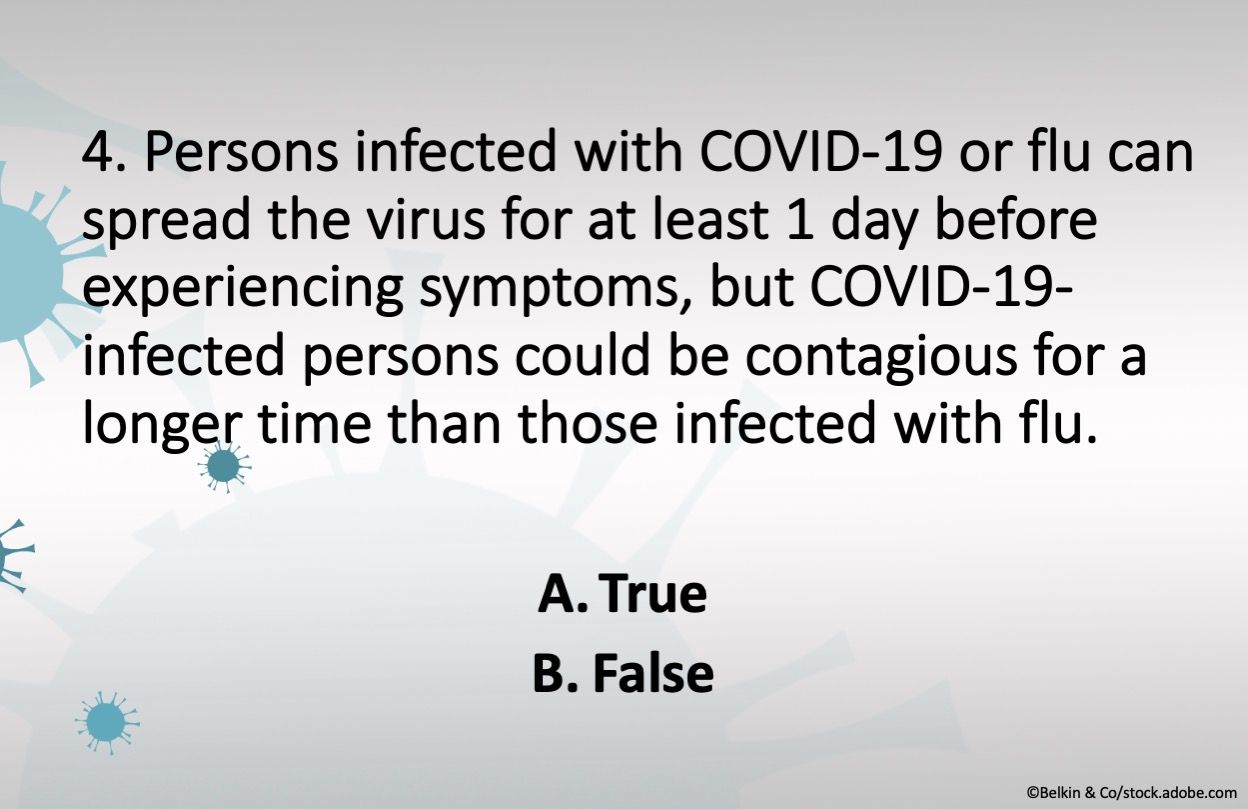 4. Persons infected with COVID-19 or flu can spread the virus for at least 1 day before experiencing symptoms, but COVID-19-infected persons could be contagious for a longer time than those infected with flu.

A. True

B. False

©Belkin & Co/stock.adobe.com